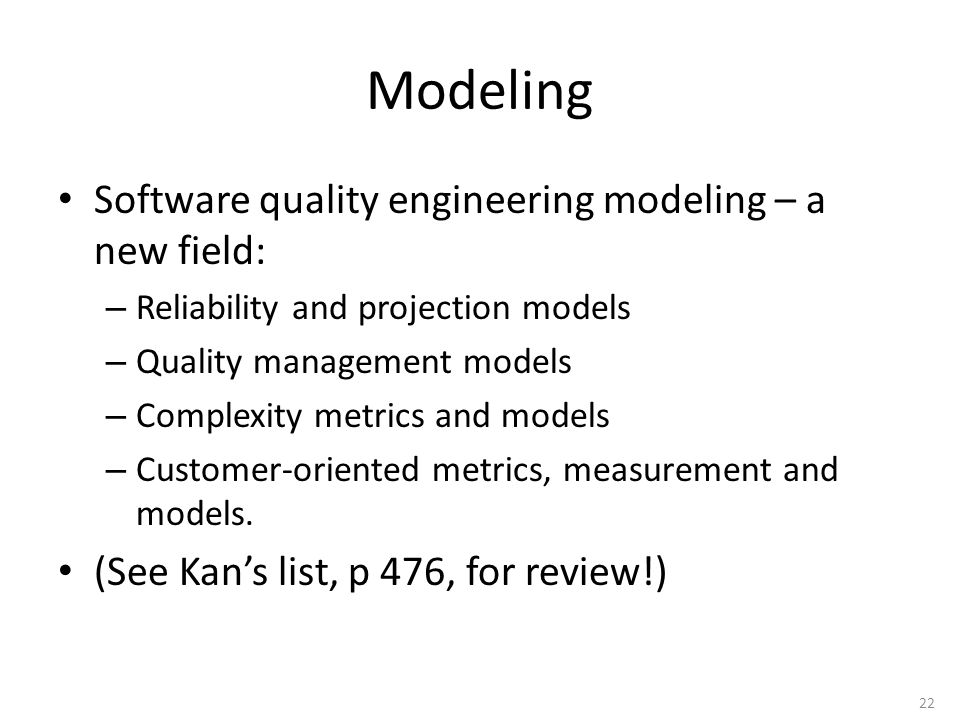 Modeling

• Software quality engineering modeling – a new field:

– Reliability and projection models

– Quality management models

– Complexity metrics and models

– Customer-oriented metrics, measurement and models.

• (See Kan’s list, p 476, for review!)

22